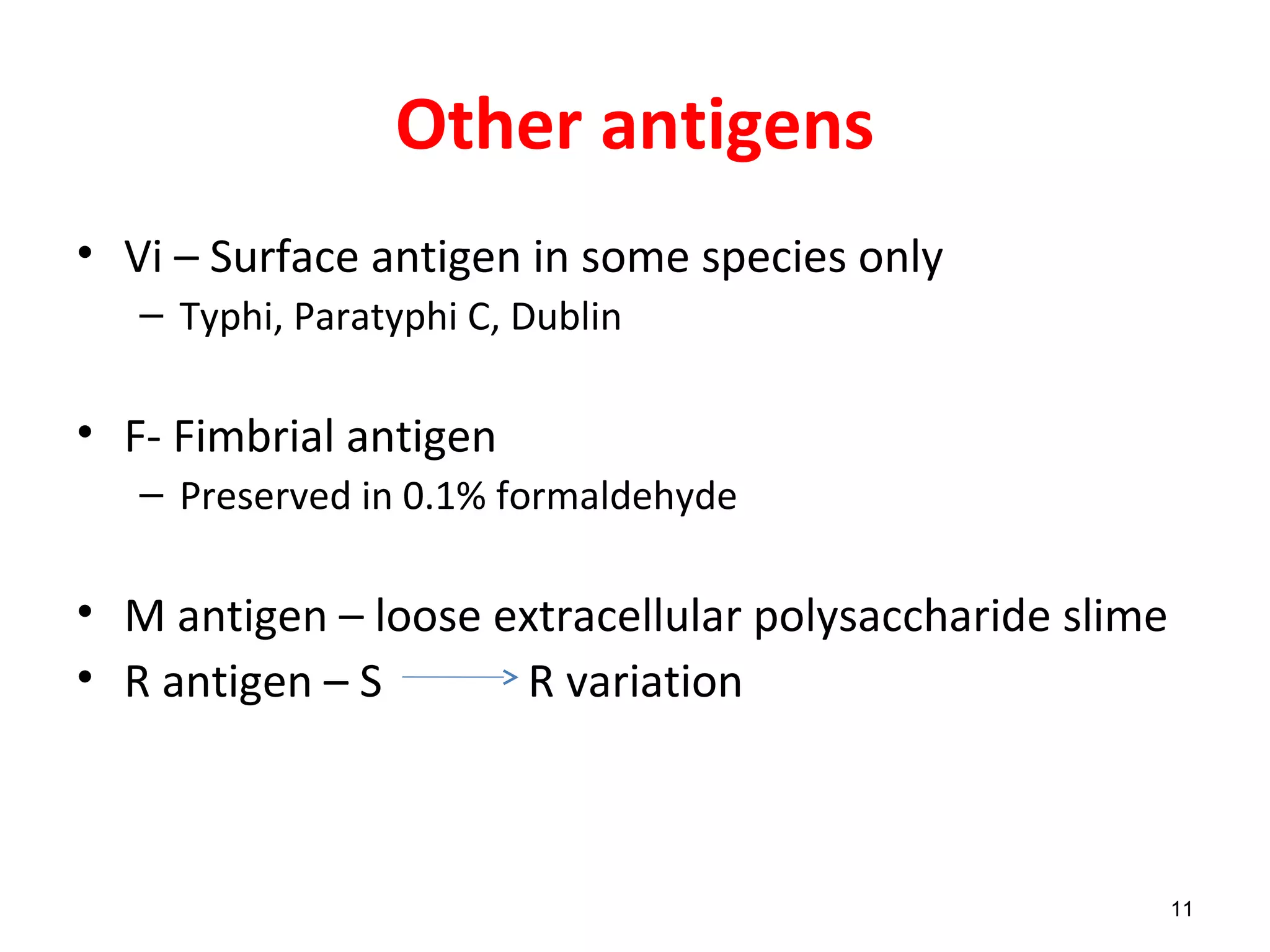 Other antigens

• Vi – Surface antigen in some species only
  – Typhi, Paratyphi C, Dublin

• F- Fimbrial antigen
  – Preserved in 0.1% formaldehyde

• M antigen – loose extracellular polysaccharide slime
• R antigen – S $\rightarrow$ R variation

11